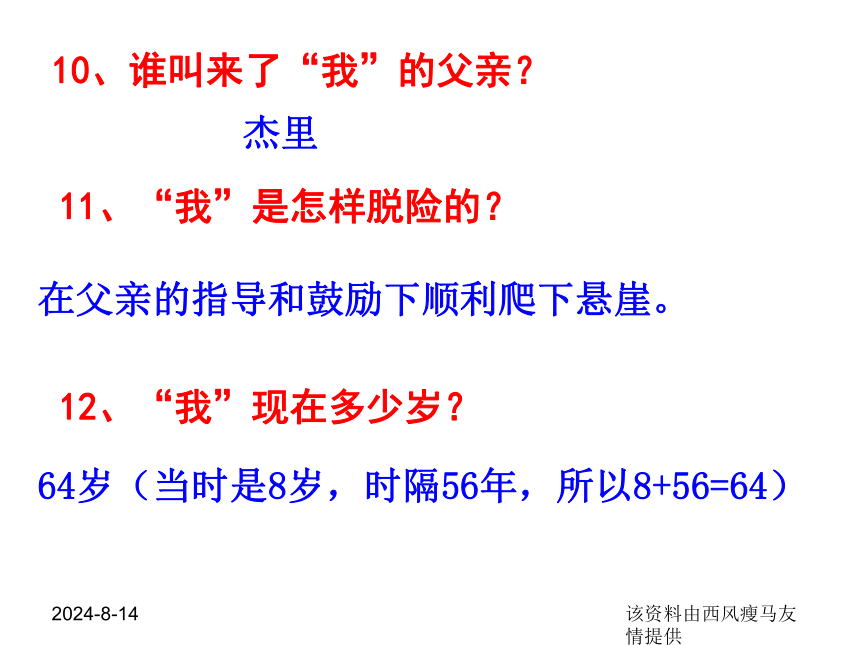 10、谁叫来了“我”的父亲？

杰里

11、“我”是怎样脱险的？

在父亲的指导和鼓励下顺利爬下悬崖。

12、“我”现在多少岁？

64岁（当时是8岁，时隔56年，所以8+56=64）

2024-8-14

该资料由西风瘦马友情提供